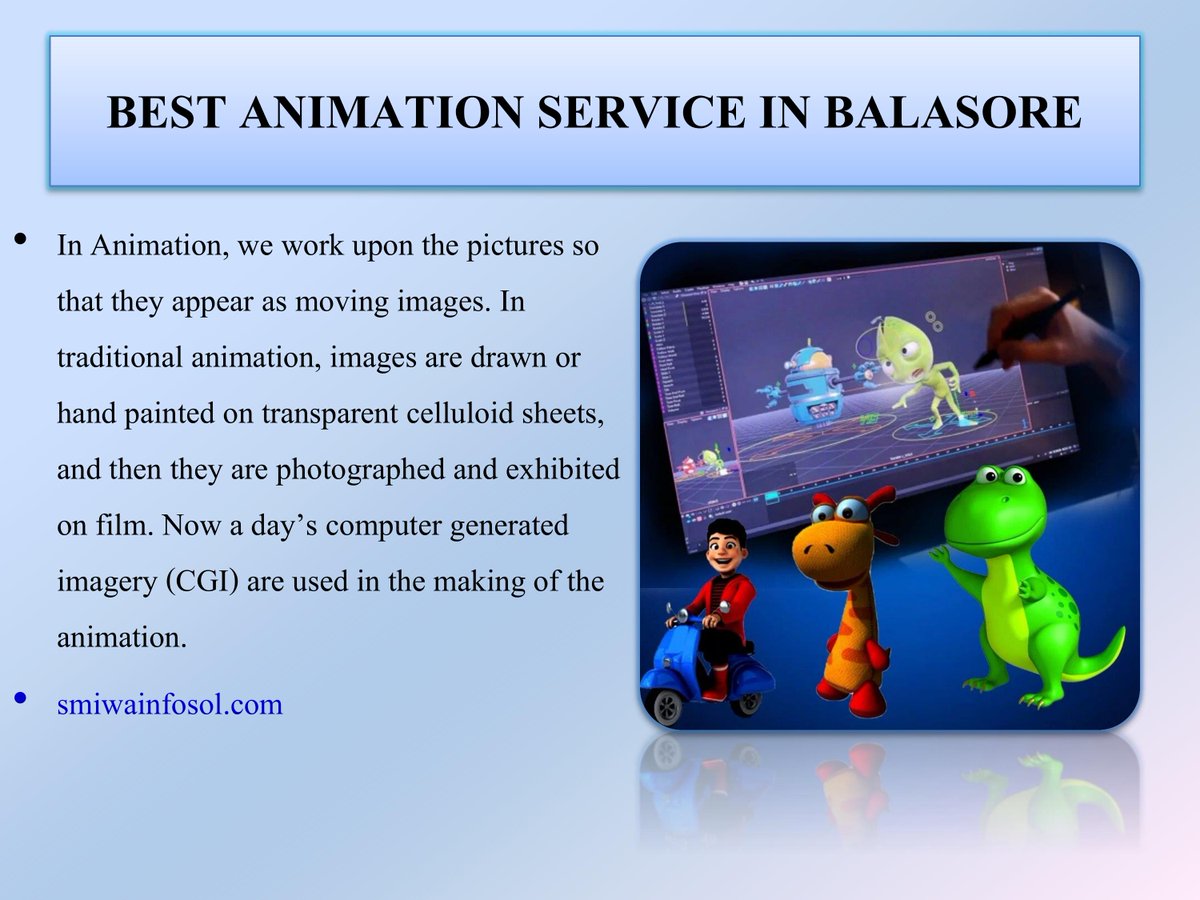 BEST ANIMATION SERVICE IN BALASORE

• In Animation, we work upon the pictures so that they appear as moving images. In traditional animation, images are drawn or hand painted on transparent celluloid sheets, and then they are photographed and exhibited on film. Now a day's computer generated imagery (CGI) are used in the making of the animation.

• smiwainfosol.com